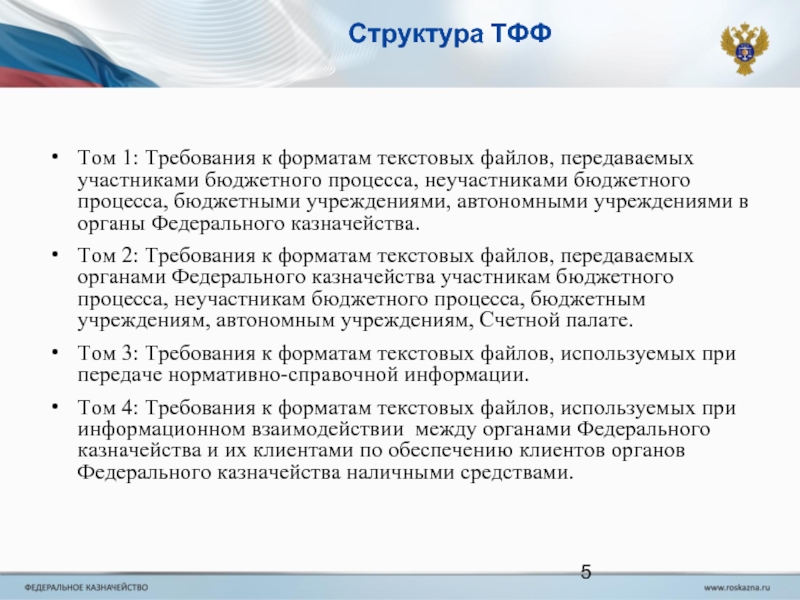 Структура ТФФ

• Том 1: Требования к форматам текстовых файлов, передаваемых участниками бюджетного процесса, неучастниками бюджетного процесса, бюджетными учреждениями, автономными учреждениями в органы Федерального казначейства.

• Том 2: Требования к форматам текстовых файлов, передаваемых органами Федерального казначейства участникам бюджетного процесса, неучастникам бюджетного процесса, бюджетным учреждениям, автономным учреждениям, Счетной палате.

• Том 3: Требования к форматам текстовых файлов, используемых при передаче нормативно-справочной информации.

• Том 4: Требования к форматам текстовых файлов, используемых при информационном взаимодействии между органами Федерального казначейства и их клиентами по обеспечению клиентов органов Федерального казначейства наличными средствами.

5

ФЕДЕРАЛЬНОЕ КАЗНАЧЕЙСТВО

www.roskazna.ru